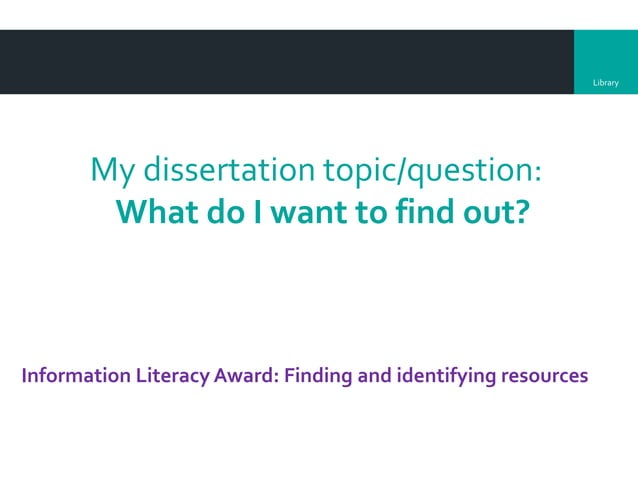 Library

My dissertation topic/question:
What do I want to find out?

Information Literacy Award: Finding and identifying resources